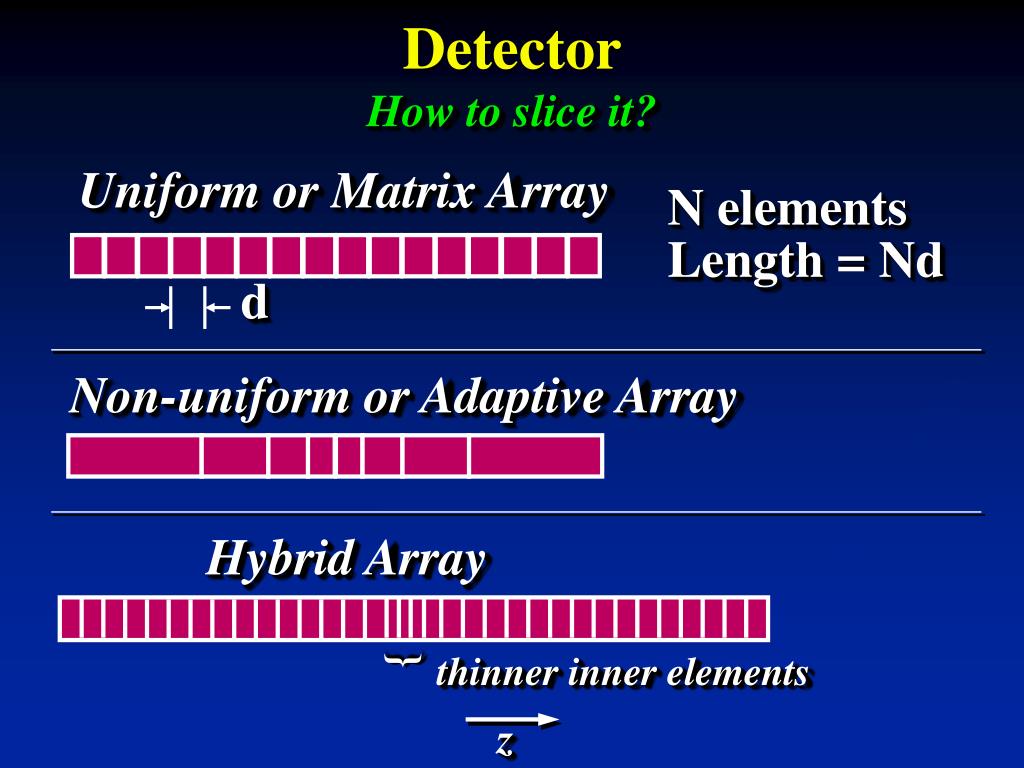 Detector
How to slice it?

Uniform or Matrix Array

N elements
Length = Nd

d

Non-uniform or Adaptive Array

Hybrid Array

thinner inner elements

z